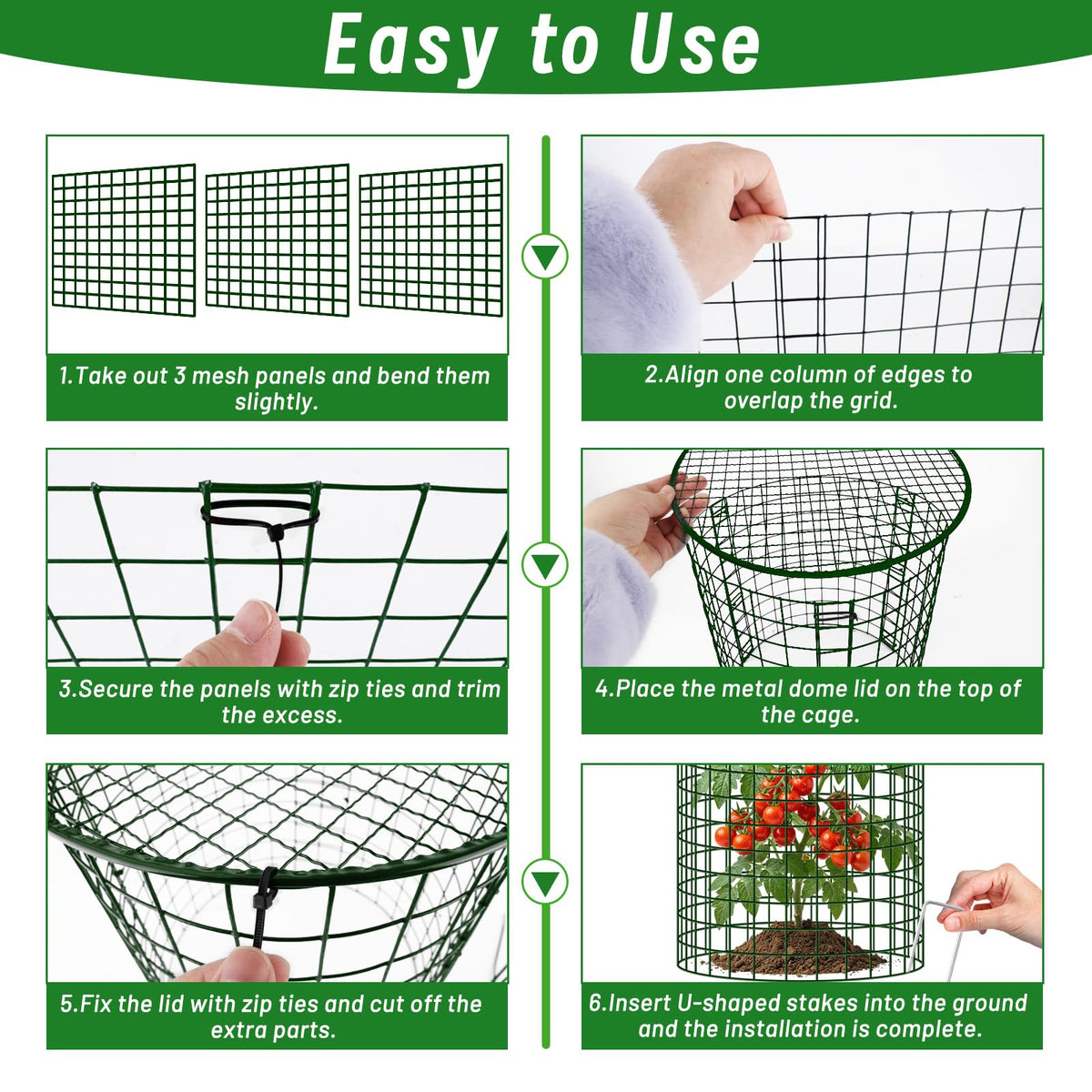 Easy to Use

1.Take out 3 mesh panels and bend them slightly.

2.Align one column of edges to overlap the grid.

3.Secure the panels with zip ties and trim the excess.

4.Place the metal dome lid on the top of the cage.

5.Fix the lid with zip ties and cut off the extra parts.

6.Insert U-shaped stakes into the ground and the installation is complete.